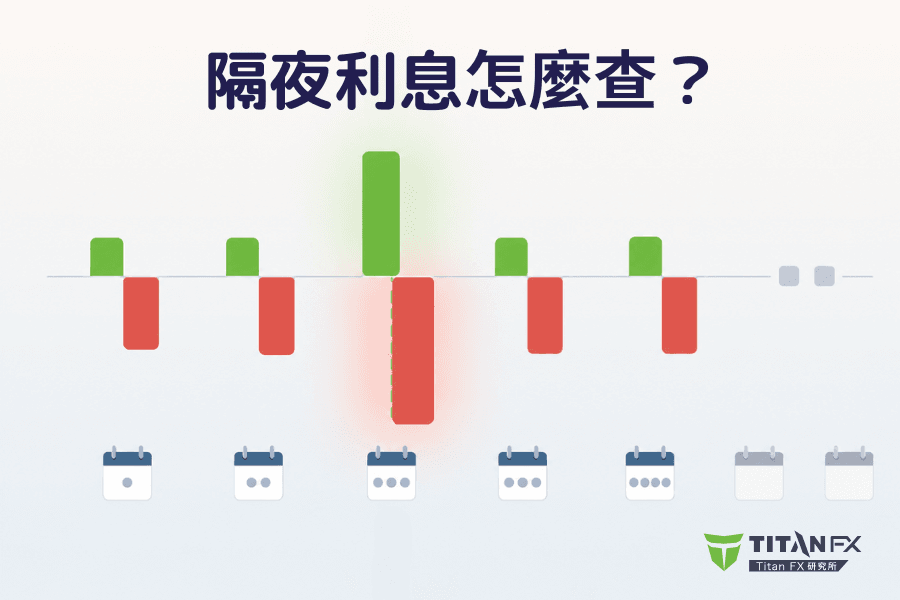 隔夜利息怎麼查？

TITAN FX
Titan FX 研究所